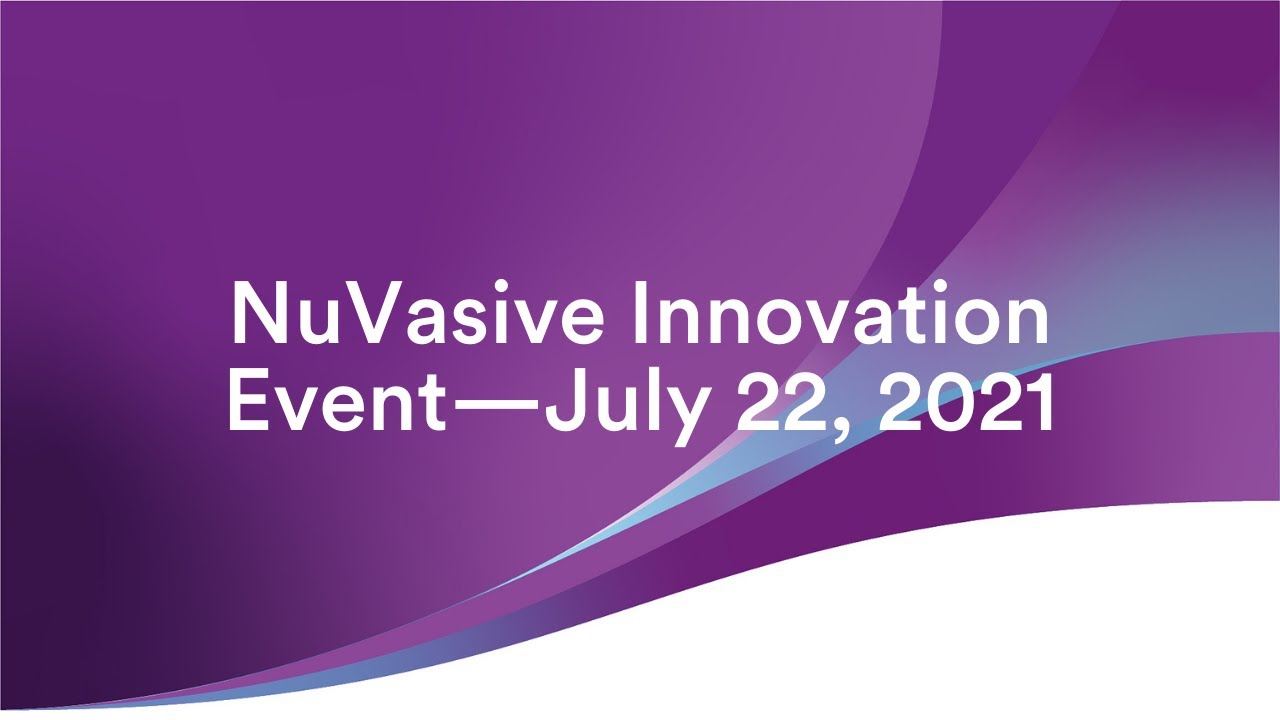 NuVasive Innovation Event—July 22, 2021